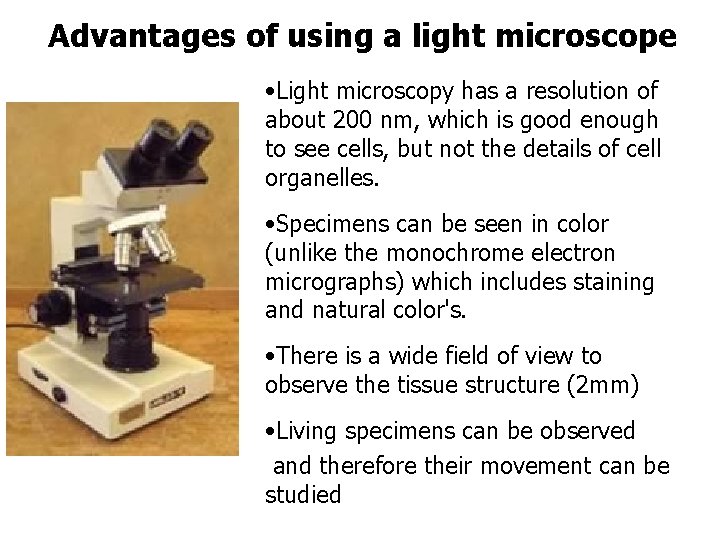 Advantages of using a light microscope

•Light microscopy has a resolution of about 200 nm, which is good enough to see cells, but not the details of cell organelles.

•Specimens can be seen in color (unlike the monochrome electron micrographs) which includes staining and natural color's.

•There is a wide field of view to observe the tissue structure (2mm)

•Living specimens can be observed and therefore their movement can be studied